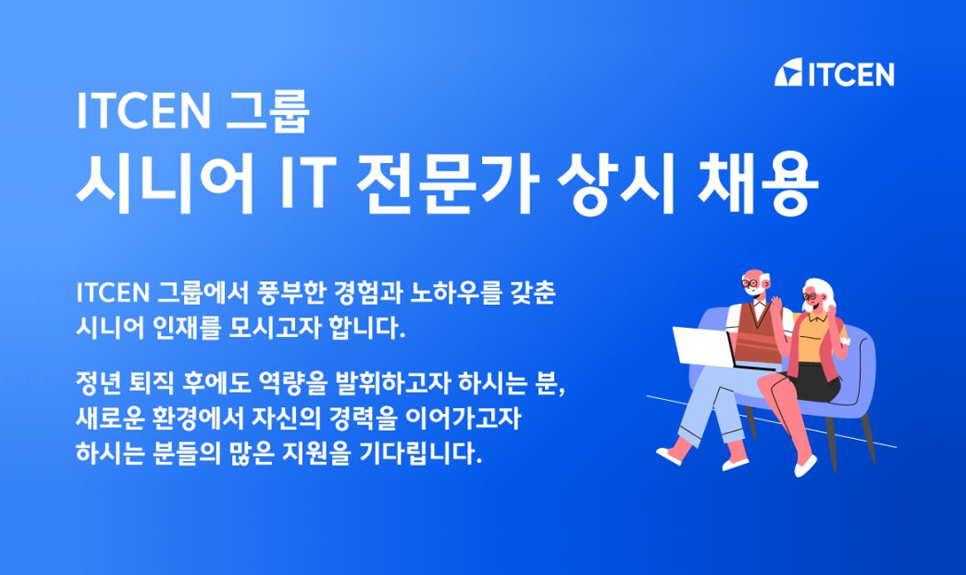 ITCEN

ITCEN 그룹
시니어 IT 전문가 상시 채용

ITCEN 그룹에서 풍부한 경험과 노하우를 갖춘 시니어 인재를 모시고자 합니다.

정년 퇴직 후에도 역량을 발휘하고자 하시는 분, 새로운 환경에서 자신의 경력을 이어가고자 하시는 분들의 많은 지원을 기다립니다.